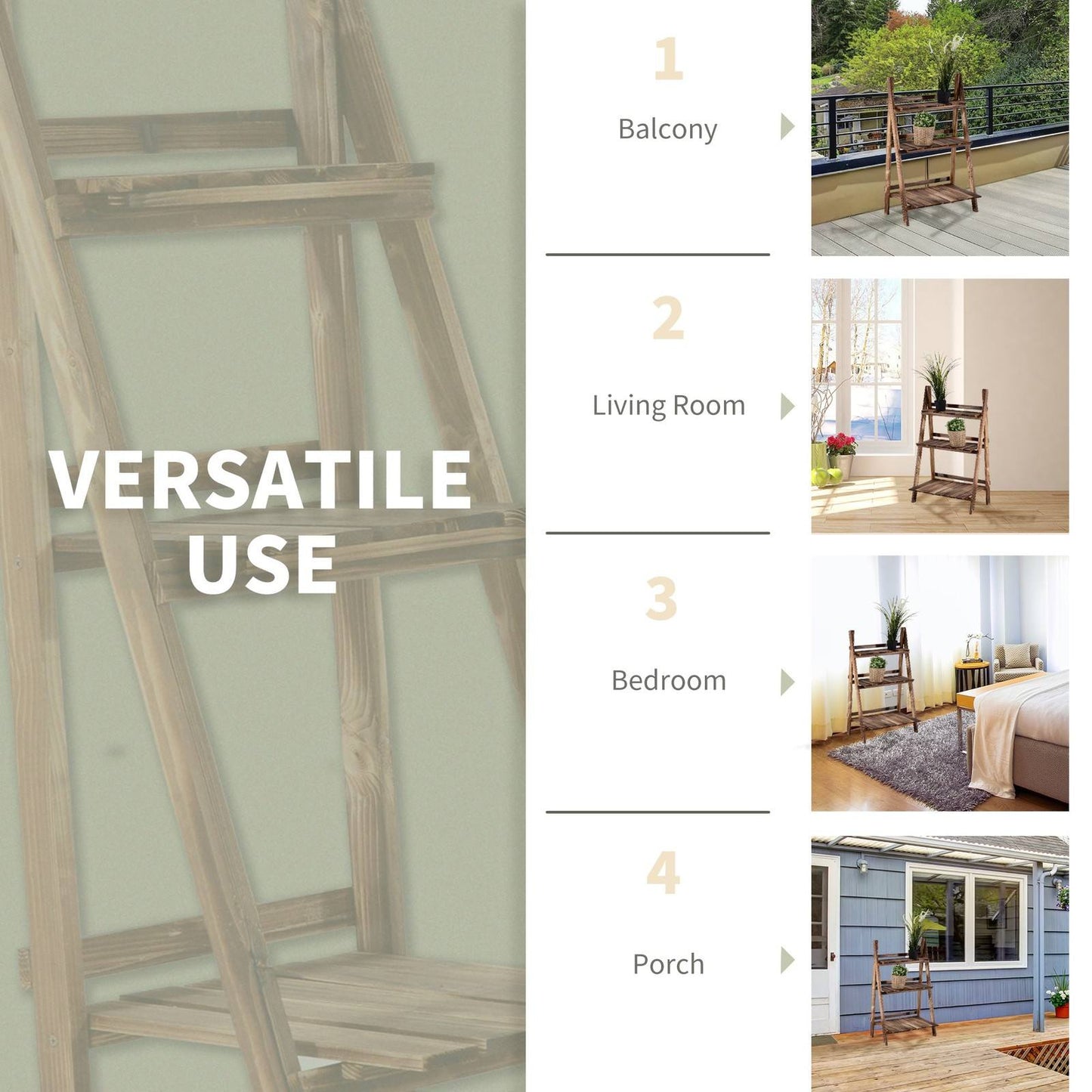 VERSATILE USE

1

Balcony

2

Living Room

3

Bedroom

4

Porch